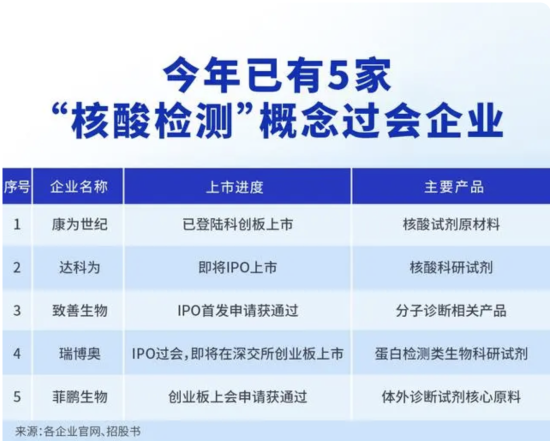 今年已有5家
“核酸检测”概念过会企业

| 序号 | 企业名称 | 上市进度 | 主要产品 |
|---|---|---|---|
| 1 | 康为世纪 | 已登陆科创板上市 | 核酸试剂原材料 |
| 2 | 达科为 | 即将IPO上市 | 核酸科研试剂 |
| 3 | 致善生物 | IPO首发申请获通过 | 分子诊断相关产品 |
| 4 | 瑞博奥 | IPO过会，即将在深交所创业板上市 | 蛋白检测类生物科研试剂 |
| 5 | 菲鹏生物 | 创业板上会申请获通过 | 体外诊断试剂核心原料 |

来源：各企业官网、招股书